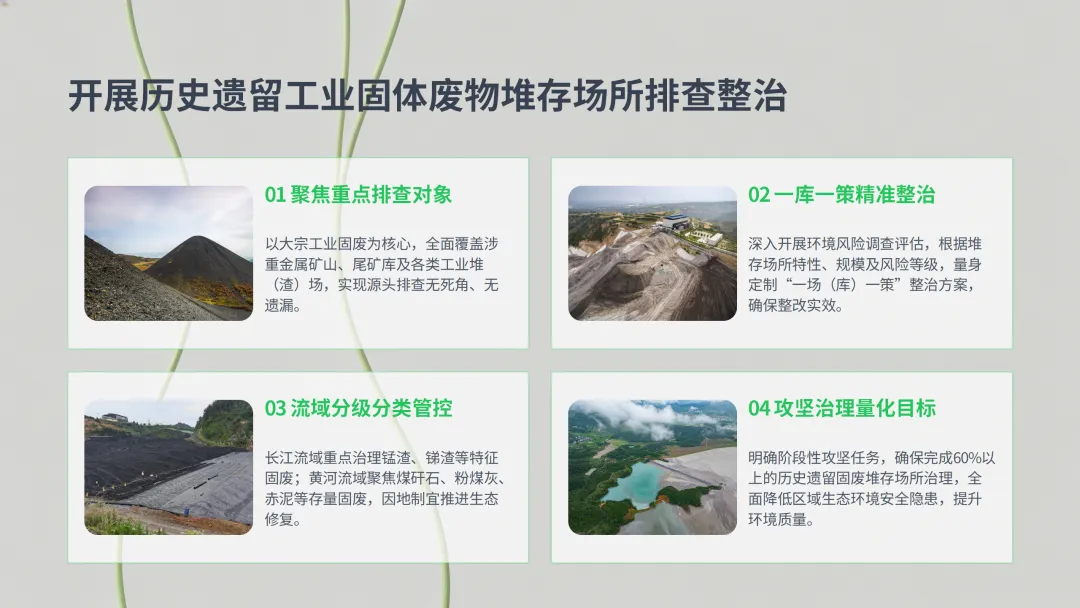 开展历史遗留工业固体废物堆存场所排查整治

01 聚焦重点排查对象

以大宗工业固废为核心，全面覆盖涉重金属矿山、尾矿库及各类工业堆（渣）场，实现源头排查无死角、无遗漏。

02 一库一策精准整治

深入开展环境风险调查评估，根据堆存场所特性、规模及风险等级，量身定制“一场（库）一策”整治方案，确保整改实效。

03 流域分级分类管控

长江流域重点治理锰渣、锑渣等特征固废；黄河流域聚焦煤矸石、粉煤灰、赤泥等存量固废，因地制宜推进生态修复。

04 攻坚治理量化目标

明确阶段性攻坚任务，确保完成60%以上的历史遗留固废堆存场所治理，全面降低区域生态环境安全隐患，提升环境质量。